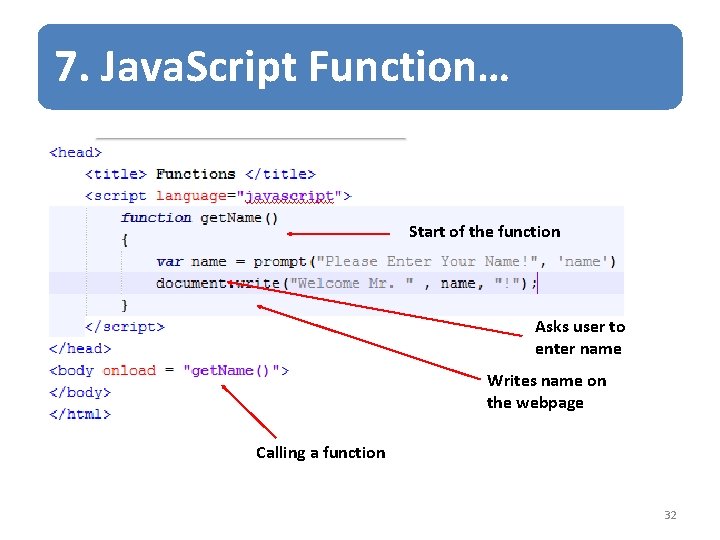 7. JavaScript Function…

<head>
<title> Functions </title>
<script language="javascript">
function getName()
{
var name = prompt("Please Enter Your Name!", 'name')
document.write("Welcome Mr. " , name, "!");
}
</script>
</head>
<body onload = "getName()">
</body>
</html>

Start of the function

Asks user to enter name

Writes name on the webpage

Calling a function

32